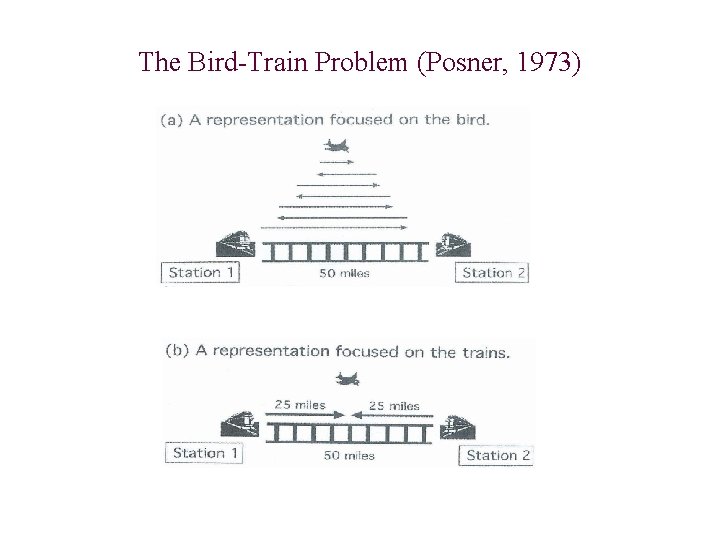 The Bird-Train Problem (Posner, 1973)

(a) A representation focused on the bird.

Station 1

50 miles

Station 2

(b) A representation focused on the trains.

25 miles

25 miles

Station 1

50 miles

Station 2